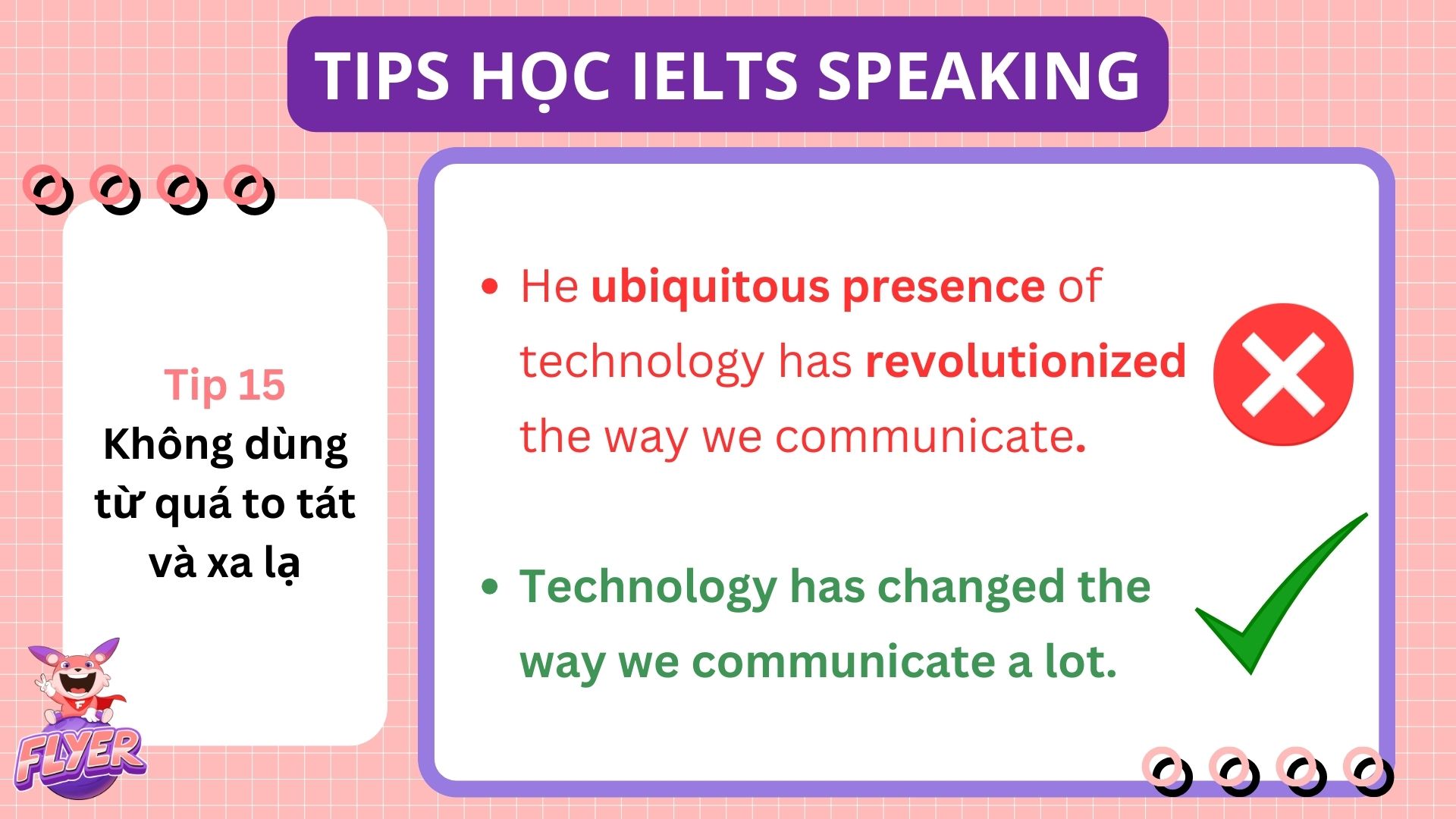 TIPS HỌC IELTS SPEAKING

Tip 15
Không dùng từ quá to tát và xa lạ

• He ubiquitous presence of technology has revolutionized the way we communicate.

• Technology has changed the way we communicate a lot.

FLYER